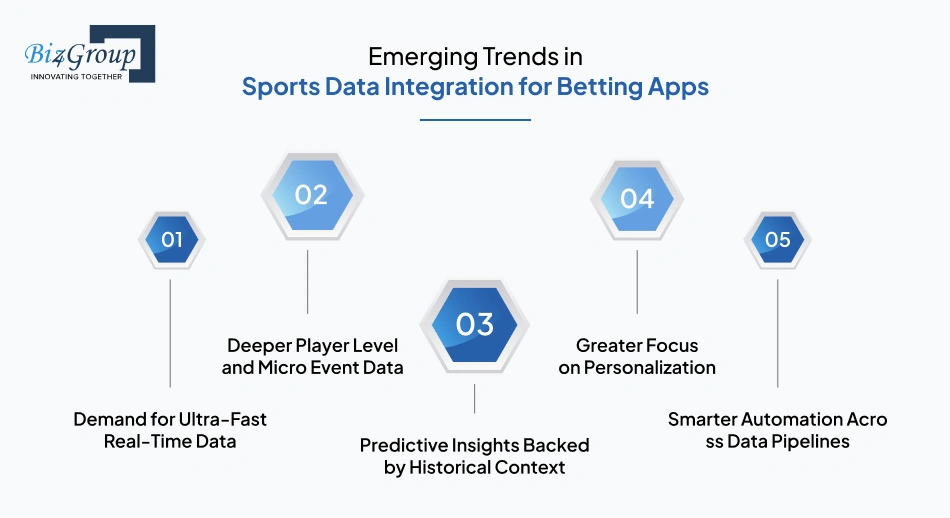 Biz4Group
INNOVATING TOGETHER

Emerging Trends in
Sports Data Integration for Betting Apps

01
Demand for Ultra-Fast Real-Time Data

02
Deeper Player Level and Micro Event Data

03
Predictive Insights Backed by Historical Context

04
Greater Focus on Personalization

05
Smarter Automation Acro ss Data Pipelines